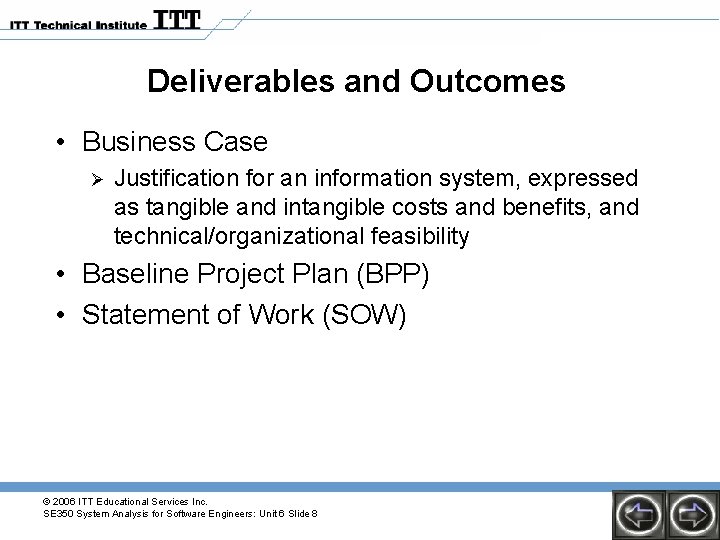 ITT Technical Institute ITT

Deliverables and Outcomes

• Business Case
  ➢ Justification for an information system, expressed as tangible and intangible costs and benefits, and technical/organizational feasibility
• Baseline Project Plan (BPP)
• Statement of Work (SOW)

© 2006 ITT Educational Services Inc.
SE350 System Analysis for Software Engineers: Unit 6 Slide 8